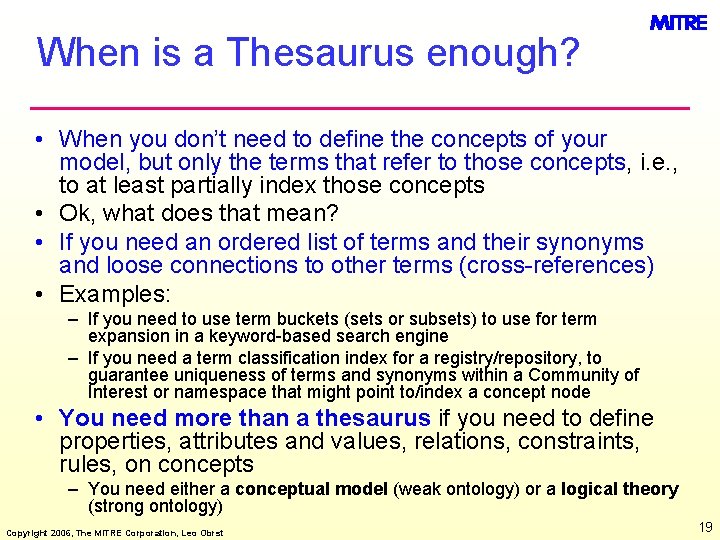 MITRE

When is a Thesaurus enough?

• When you don't need to define the concepts of your model, but only the terms that refer to those concepts, i.e., to at least partially index those concepts
• Ok, what does that mean?
• If you need an ordered list of terms and their synonyms and loose connections to other terms (cross-references)
• Examples:
– If you need to use term buckets (sets or subsets) to use for term expansion in a keyword-based search engine
– If you need a term classification index for a registry/repository, to guarantee uniqueness of terms and synonyms within a Community of Interest or namespace that might point to/index a concept node
• You need more than a thesaurus if you need to define properties, attributes and values, relations, constraints, rules, on concepts
– You need either a conceptual model (weak ontology) or a logical theory (strong ontology)

Copyright 2006, The MITRE Corporation, Leo Obrst

19